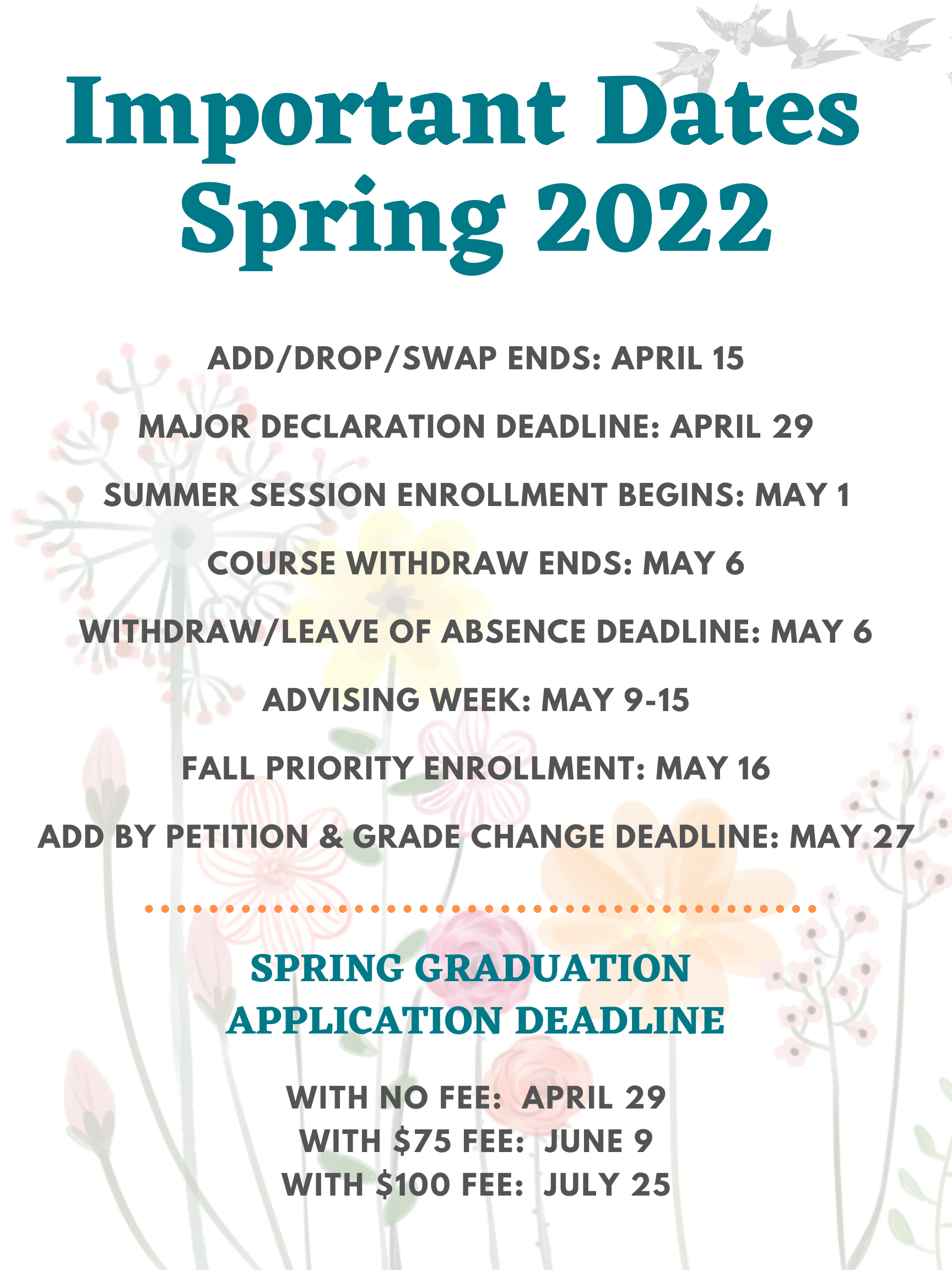 Important Dates
Spring 2022

ADD/DROP/SWAP ENDS: APRIL 15

MAJOR DECLARATION DEADLINE: APRIL 29

SUMMER SESSION ENROLLMENT BEGINS: MAY 1

COURSE WITHDRAW ENDS: MAY 6

WITHDRAW/LEAVE OF ABSENCE DEADLINE: MAY 6

ADVISING WEEK: MAY 9-15

FALL PRIORITY ENROLLMENT: MAY 16

ADD BY PETITION & GRADE CHANGE DEADLINE: MAY 27

SPRING GRADUATION APPLICATION DEADLINE

WITH NO FEE: APRIL 29
WITH \$75 FEE: JUNE 9
WITH \$100 FEE: JULY 25